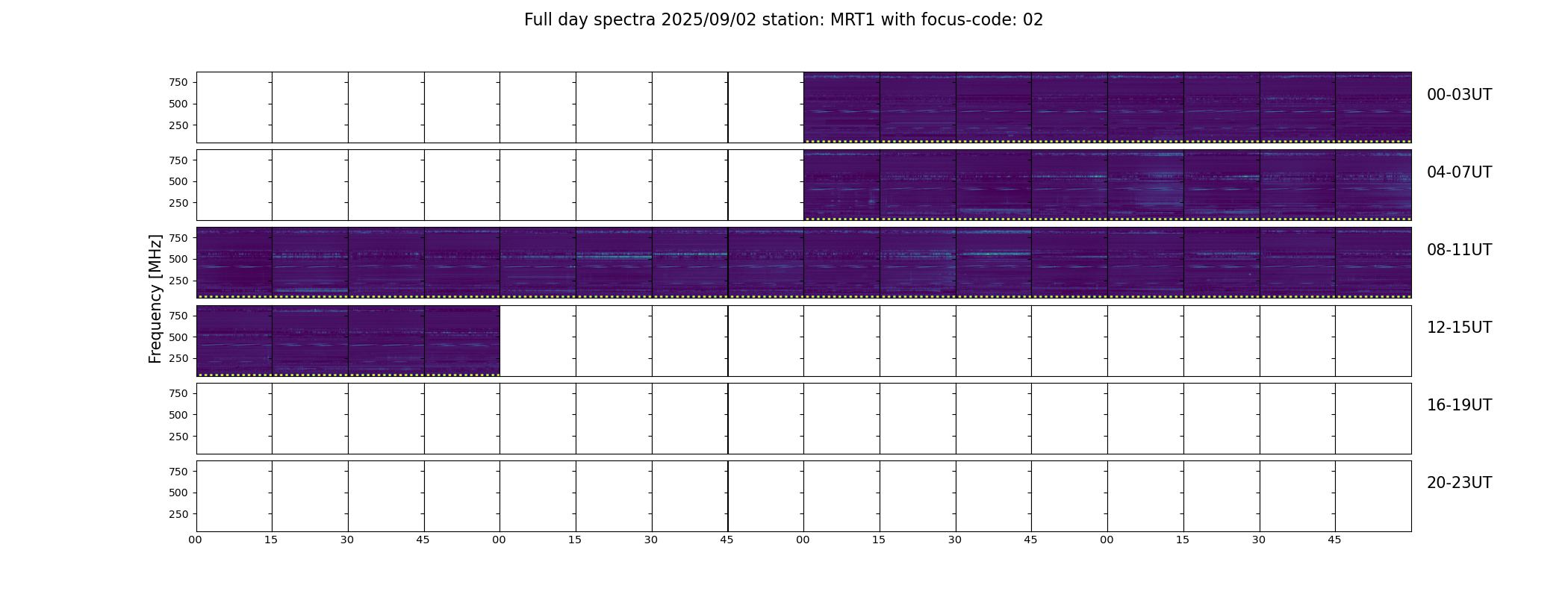 Full day spectra 2025/09/02 station: MRT1 with focus-code: 02

Frequency [MHz]

750
500
250
00-03UT

750
500
250
04-07UT

750
500
250
08-11UT

750
500
250
12-15UT

750
500
250
16-19UT

750
500
250
20-23UT

00 15 30 45 00 15 30 45 00 15 30 45 00 15 30 45